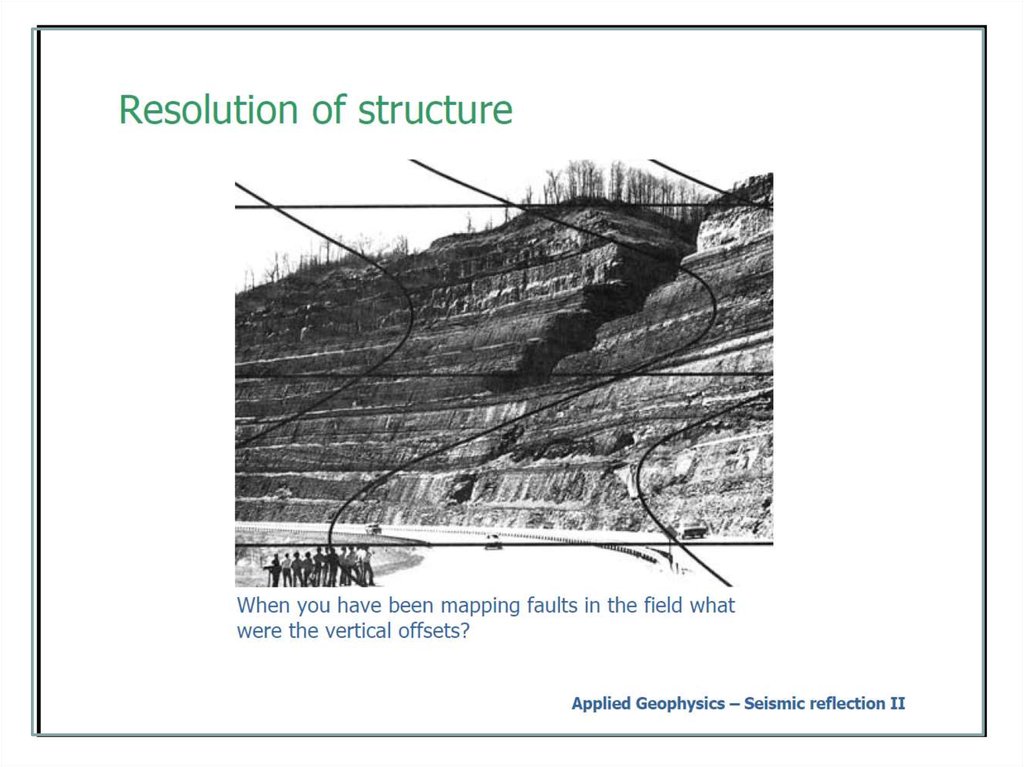 Resolution of structure

When you have been mapping faults in the field what were the vertical offsets?

Applied Geophysics – Seismic reflection II